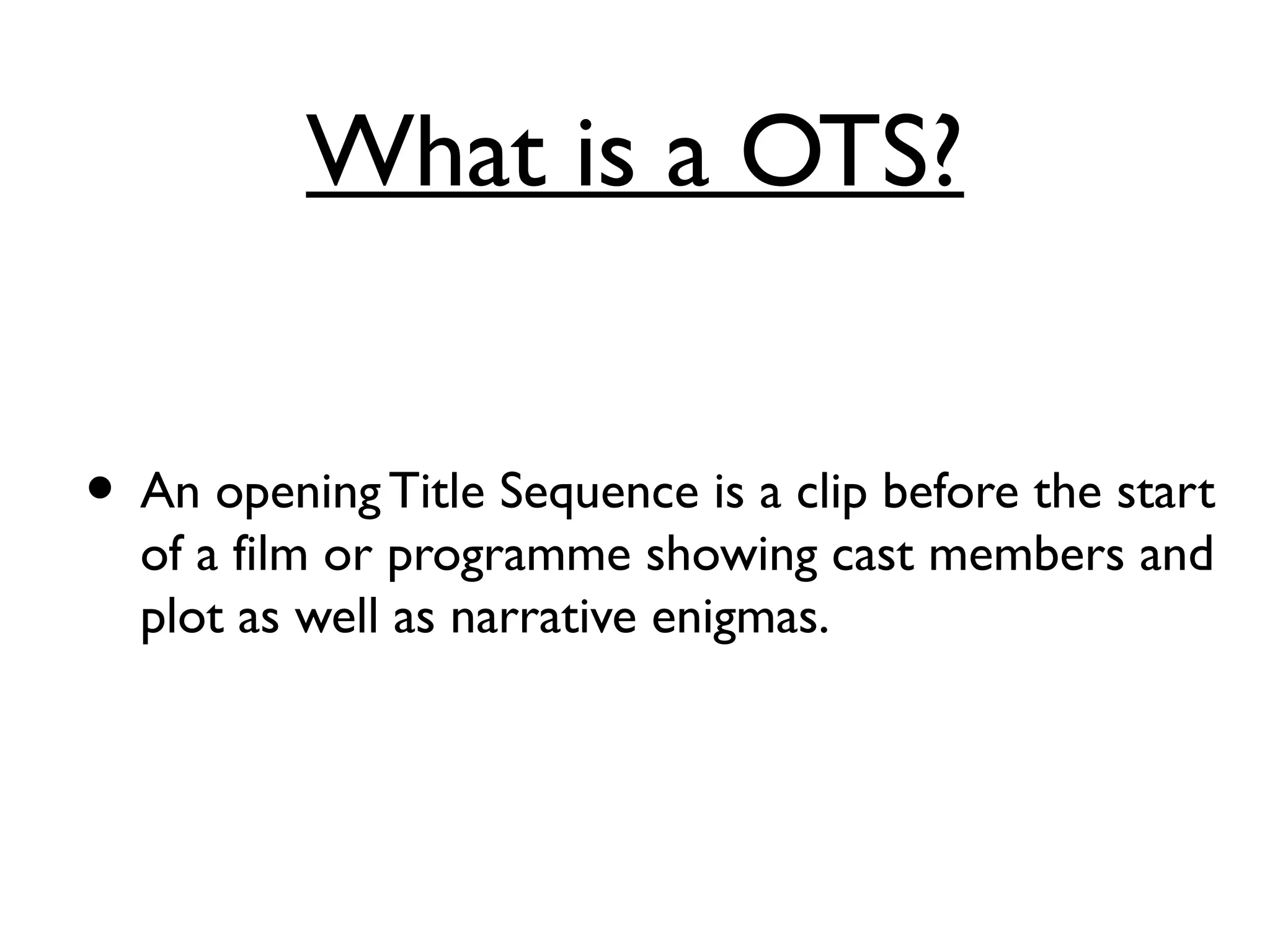 What is a OTS?

• An opening Title Sequence is a clip before the start of a film or programme showing cast members and plot as well as narrative enigmas.